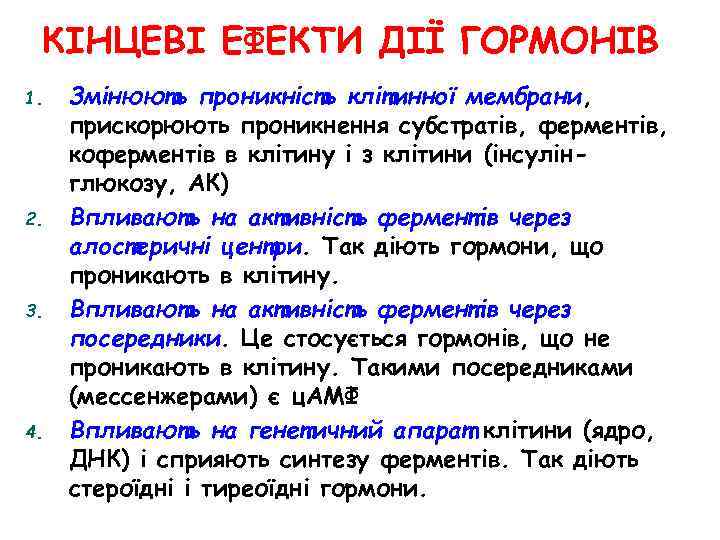 КІНЦЕВІ ЕФЕКТИ ДІЇ ГОРМОНІВ

1. Змінюють проникність клітинної мембрани, прискорюють проникнення субстратів, ферментів, коферментів в клітину і з клітини (інсулін-глюкозу, АК)

2. Впливають на активність ферментів через алостеричні центри. Так діють гормони, що проникають в клітину.

3. Впливають на активність ферментів через посередники. Це стосується гормонів, що не проникають в клітину. Такими посередниками (мессенжерами) є цАМФ

4. Впливають на генетичний апарат клітини (ядро, ДНК) і сприяють синтезу ферментів. Так діють стероїдні і тиреоїдні гормони.